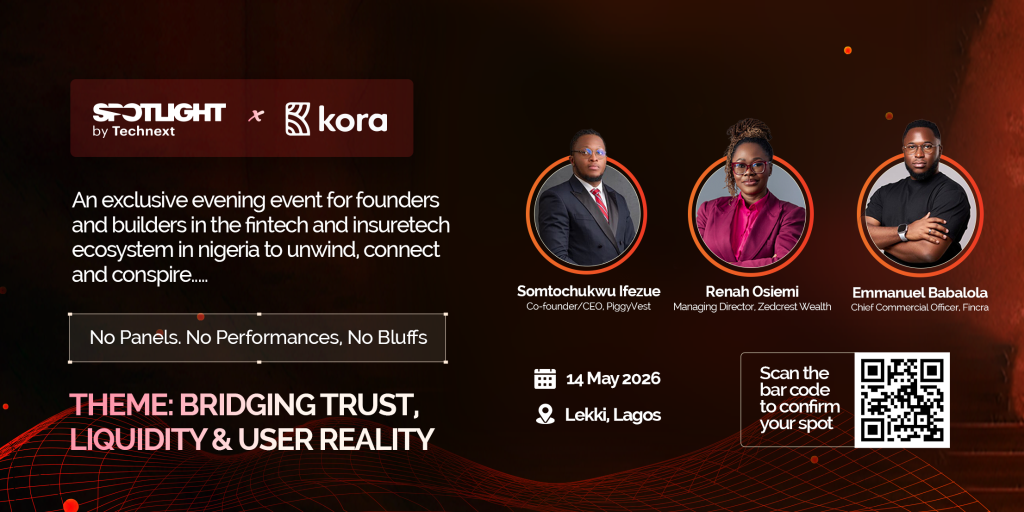 SPOTLIGHT by Technext x kora

An exclusive evening event for founders and builders in the fintech and insuretech ecosystem in nigeria to unwind, connect and conspire.....

No Panels. No Performances, No Bluffs

THEME: BRIDGING TRUST, LIQUIDITY & USER REALITY

Somtochukwu Ifezue
Co-founder/CEO, PiggyVest

Renah Osiemi
Managing Director, Zedcrest Wealth

Emmanuel Babalola
Chief Commercial Officer, Fincra

14 May 2026

Lekki, Lagos

Scan the bar code to confirm your spot